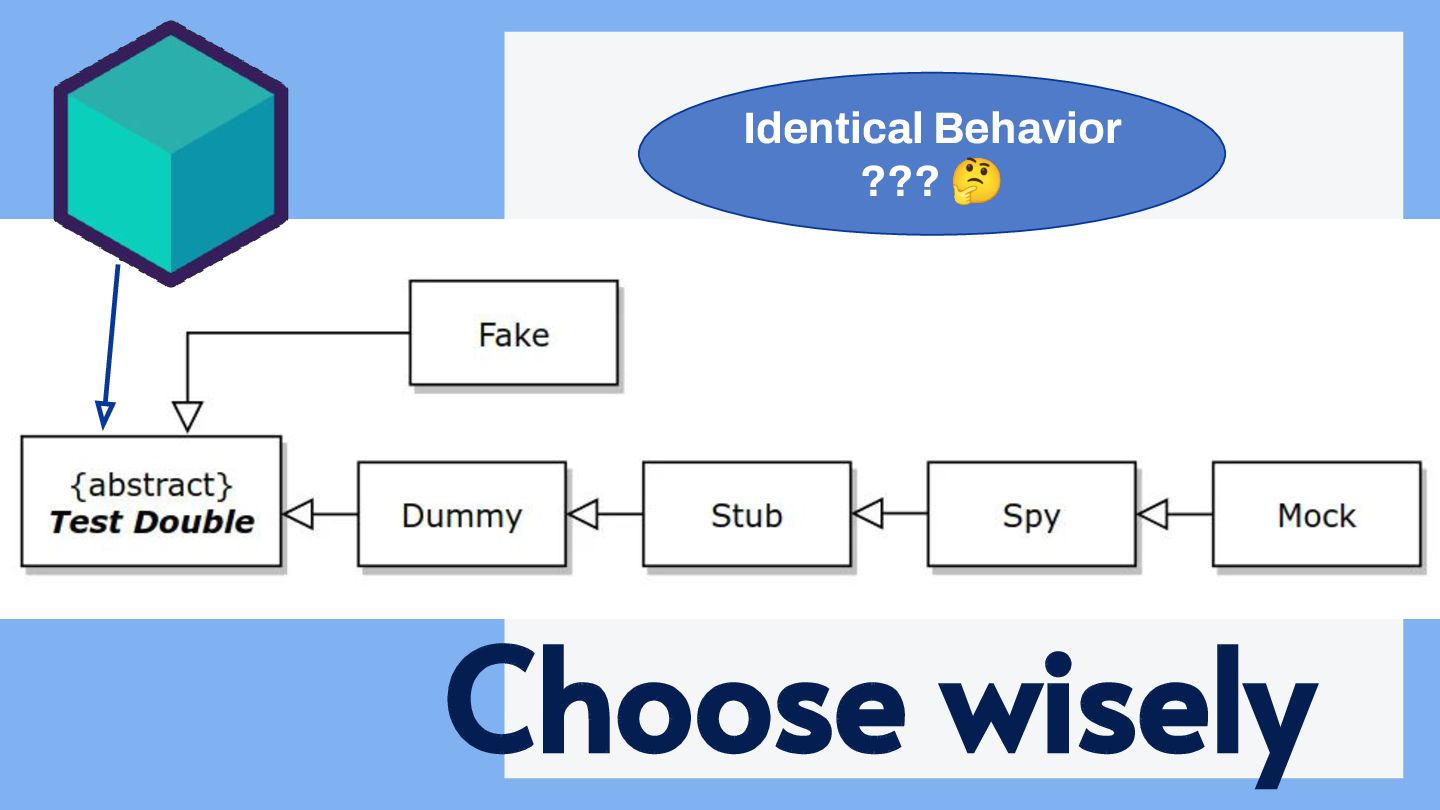 Identical Behavior
??? 🤔

Fake

{abstract}
Test Double

Dummy

Stub

Spy

Mock

Choose wisely